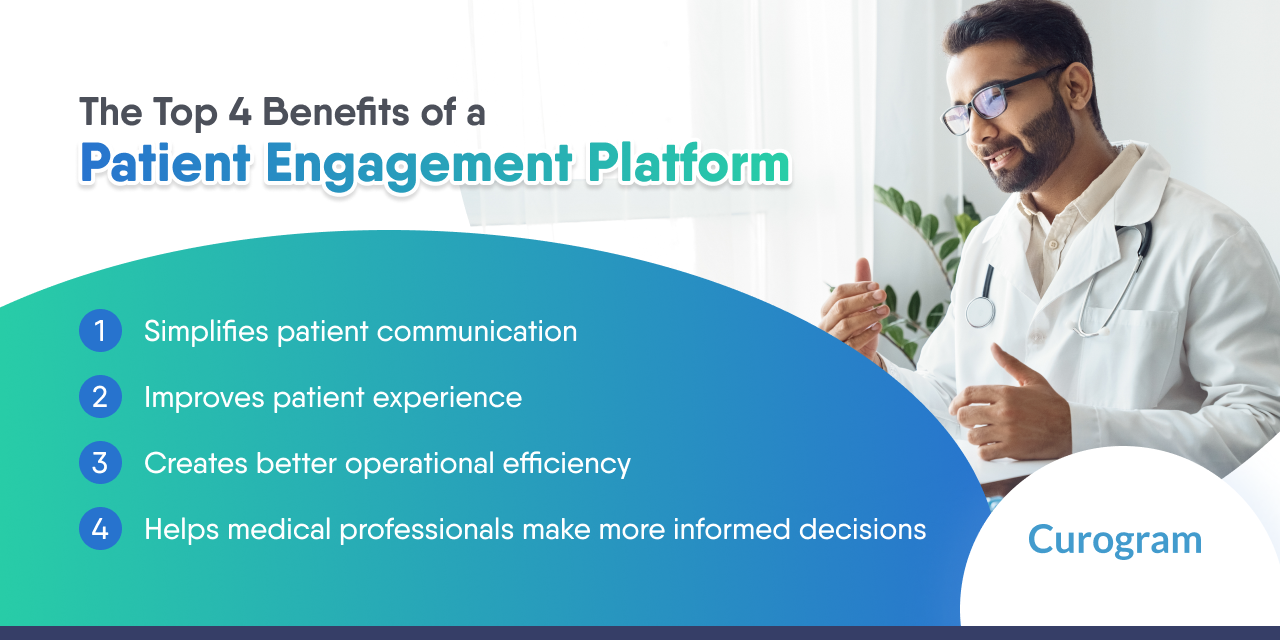 The Top 4 Benefits of a
Patient Engagement Platform

1 Simplifies patient communication

2 Improves patient experience

3 Creates better operational efficiency

4 Helps medical professionals make more informed decisions

Curogram